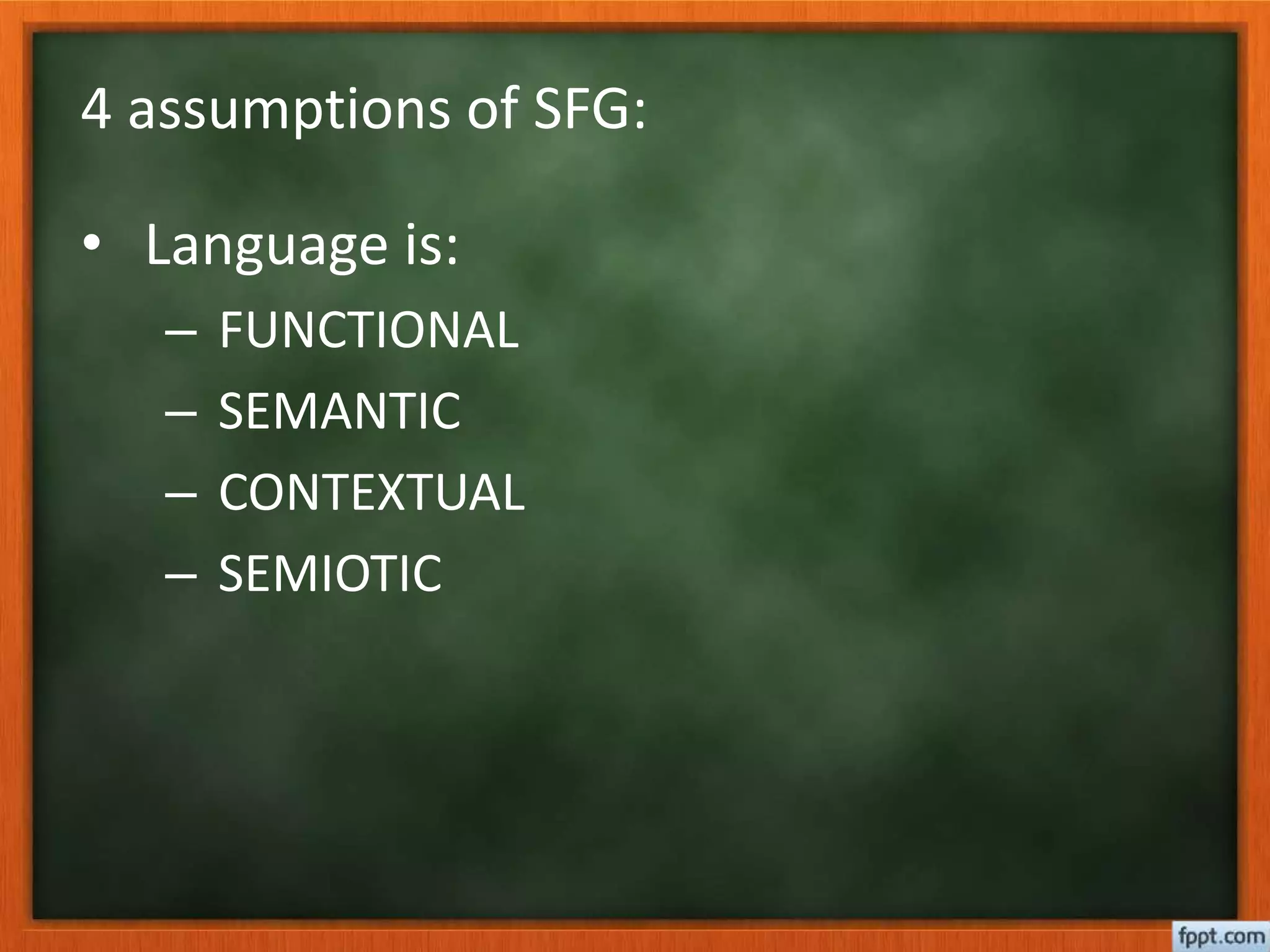 4 assumptions of SFG:

• Language is:
– FUNCTIONAL
– SEMANTIC
– CONTEXTUAL
– SEMIOTIC

fppt.com